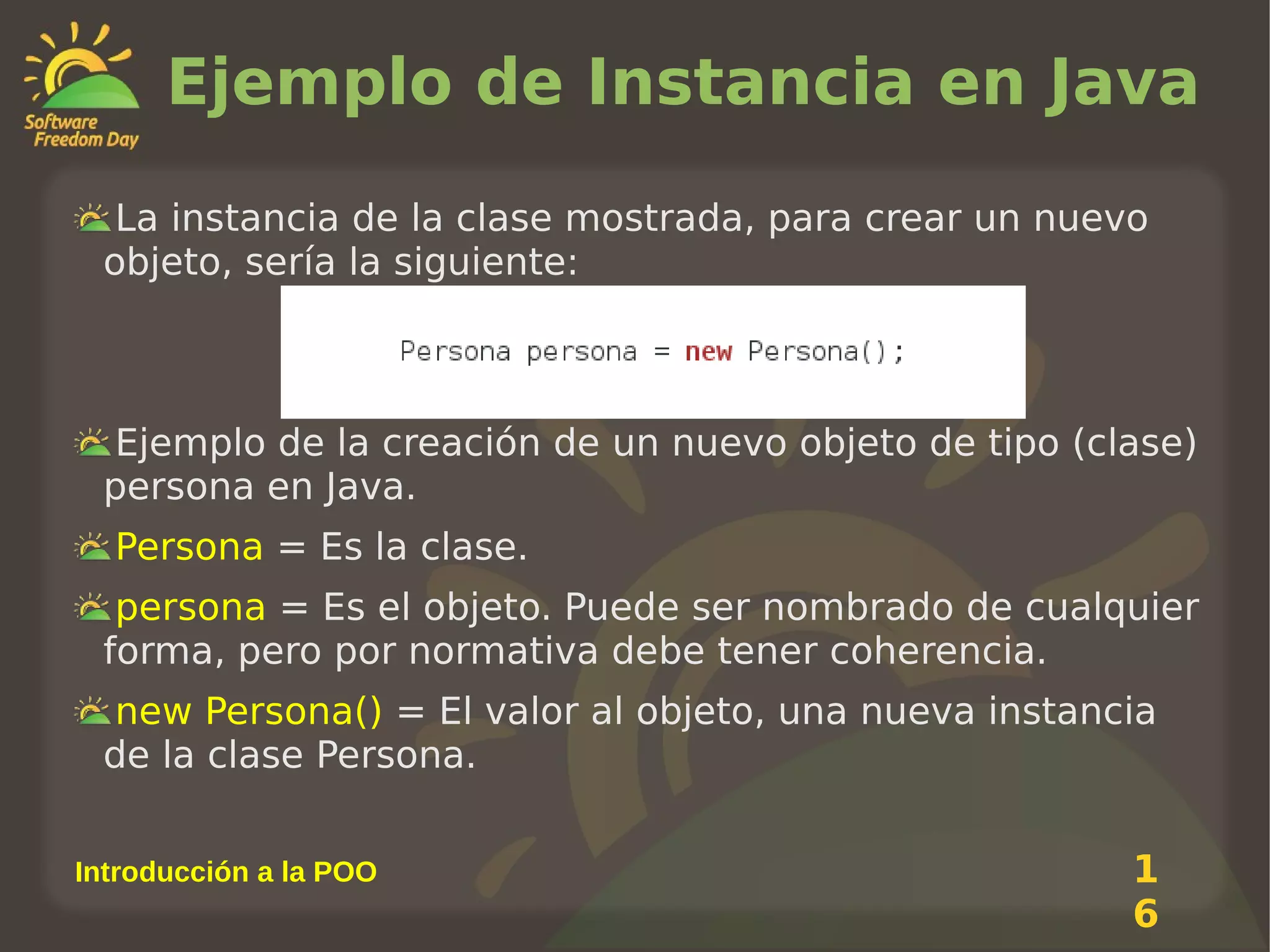 Software Freedom Day

Ejemplo de Instancia en Java

La instancia de la clase mostrada, para crear un nuevo objeto, sería la siguiente:

Persona persona = new Persona();

Ejemplo de la creación de un nuevo objeto de tipo (clase) persona en Java.

Persona = Es la clase.

persona = Es el objeto. Puede ser nombrado de cualquier forma, pero por normativa debe tener coherencia.

new Persona() = El valor al objeto, una nueva instancia de la clase Persona.

Introducción a la POO

16